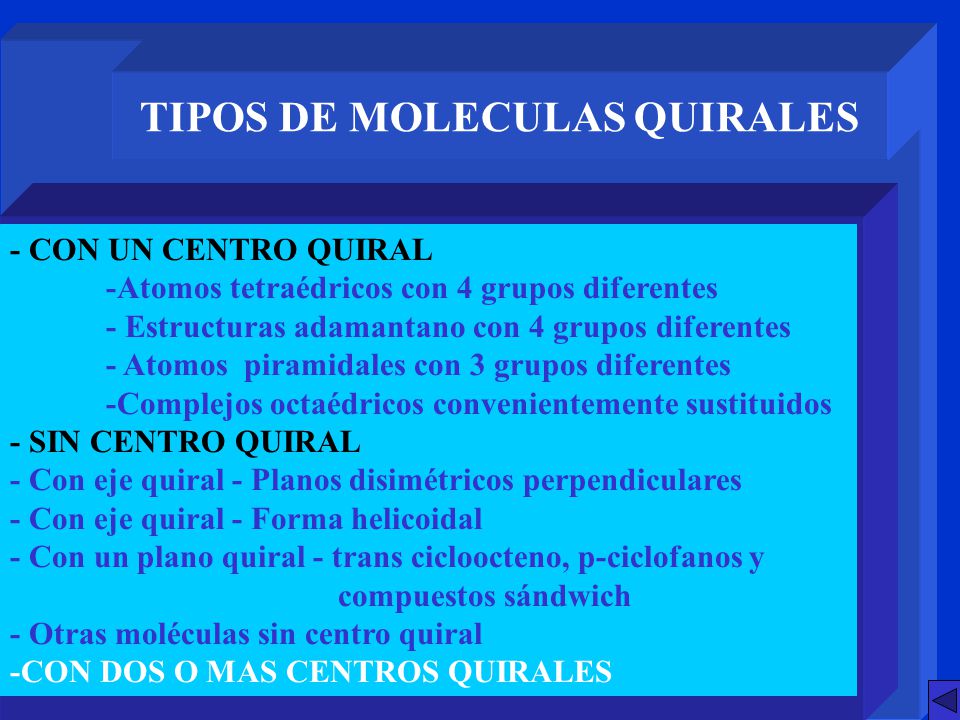 TIPOS DE MOLECULAS QUIRALES

- CON UN CENTRO QUIRAL
-Atomos tetraédricos con 4 grupos diferentes
- Estructuras adamantano con 4 grupos diferentes
- Atomos piramidales con 3 grupos diferentes
-Complejos octaédricos convenientemente sustituidos
- SIN CENTRO QUIRAL
- Con eje quiral - Planos disimétricos perpendiculares
- Con eje quiral - Forma helicoidal
- Con un plano quiral - trans cicloocteno, p-ciclofanos y compuestos sándwich
- Otras moléculas sin centro quiral
-CON DOS O MAS CENTROS QUIRALES